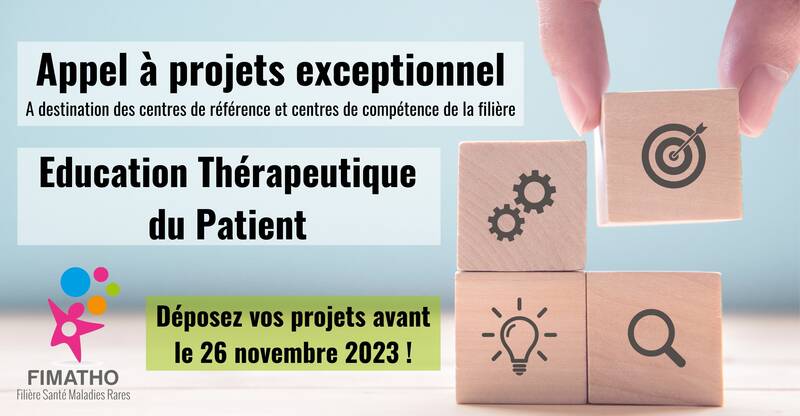 Appel à projets exceptionnel
A destination des centres de référence et centres de compétence de la filière

Education Thérapeutique du Patient

Déposez vos projets avant le 26 novembre 2023 !

FIMATHO
Filière Santé Maladies Rares